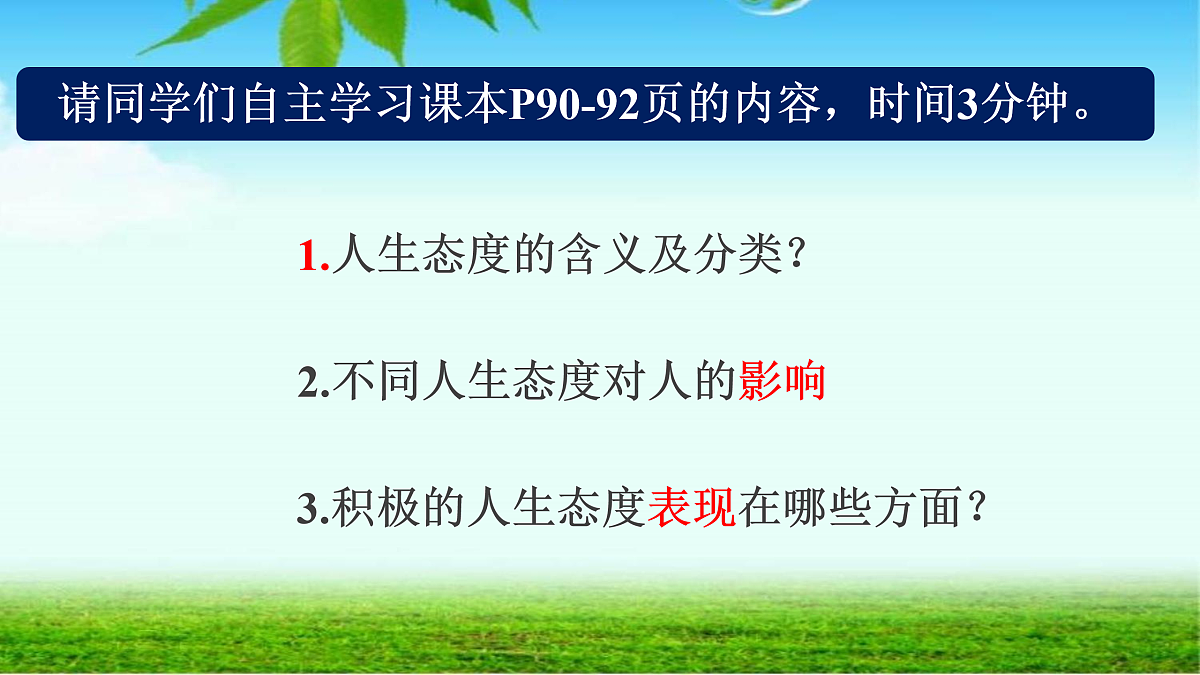 请同学们自主学习课本P90-92页的内容，时间3分钟。

1.人生态度的含义及分类?

2.不同人生态度对人的影响

3.积极的人生态度表现在哪些方面？